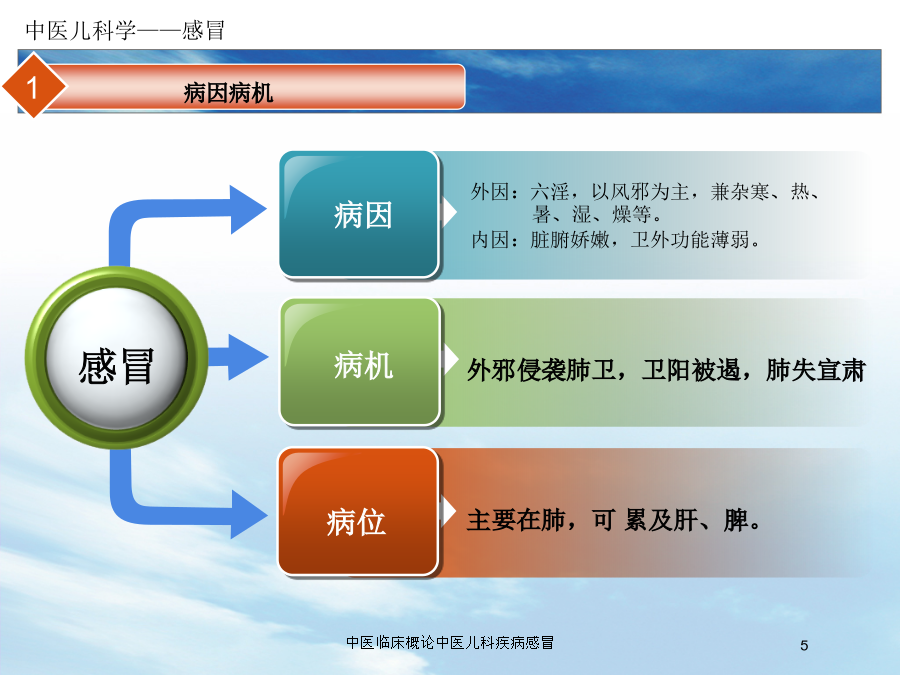 中医儿科学——感冒

1 病因病机

感冒

病因

外因：六淫，以风邪为主，兼杂寒、热、暑、湿、燥等。
内因：脏腑娇嫩，卫外功能薄弱。

病机

外邪侵袭肺卫，卫阳被遏，肺失宣肃

病位

主要在肺，可 累及肝、脾。

中医临床概论中医儿科疾病感冒

5